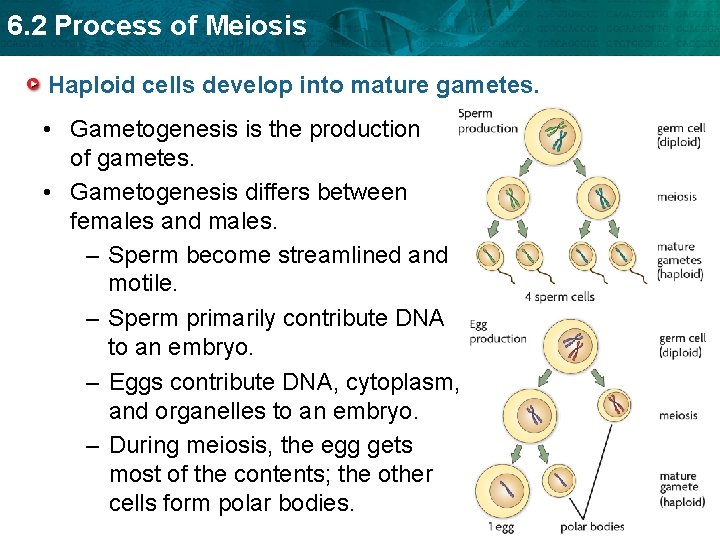 6.2 Process of Meiosis

Haploid cells develop into mature gametes.

• Gametogenesis is the production of gametes.

• Gametogenesis differs between females and males.

– Sperm become streamlined and motile.

– Sperm primarily contribute DNA to an embryo.

– Eggs contribute DNA, cytoplasm, and organelles to an embryo.

– During meiosis, the egg gets most of the contents; the other cells form polar bodies.

Sperm production

germ cell (diploid)

meiosis

mature gametes (haploid)

4 sperm cells

Egg production

germ cell (diploid)

meiosis

mature gamete (haploid)

1 egg

polar bodies